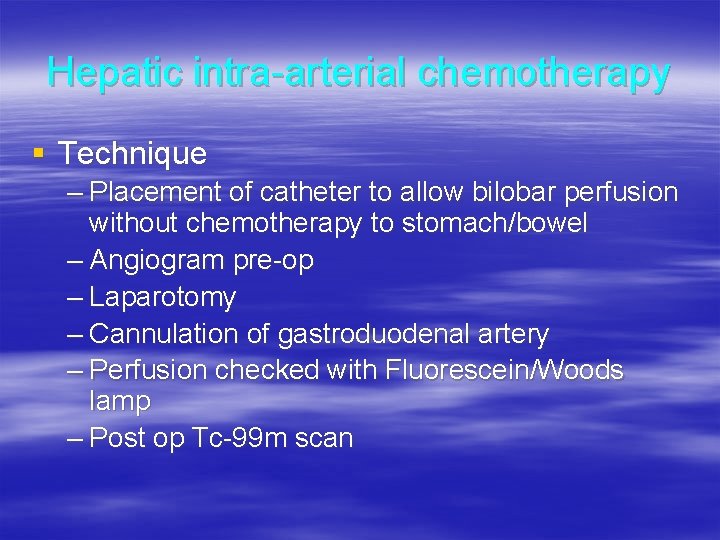 Hepatic intra-arterial chemotherapy

▪ Technique
– Placement of catheter to allow bilobar perfusion without chemotherapy to stomach/bowel
– Angiogram pre-op
– Laparotomy
– Cannulation of gastroduodenal artery
– Perfusion checked with Fluorescein/Woods lamp
– Post op Tc-99m scan